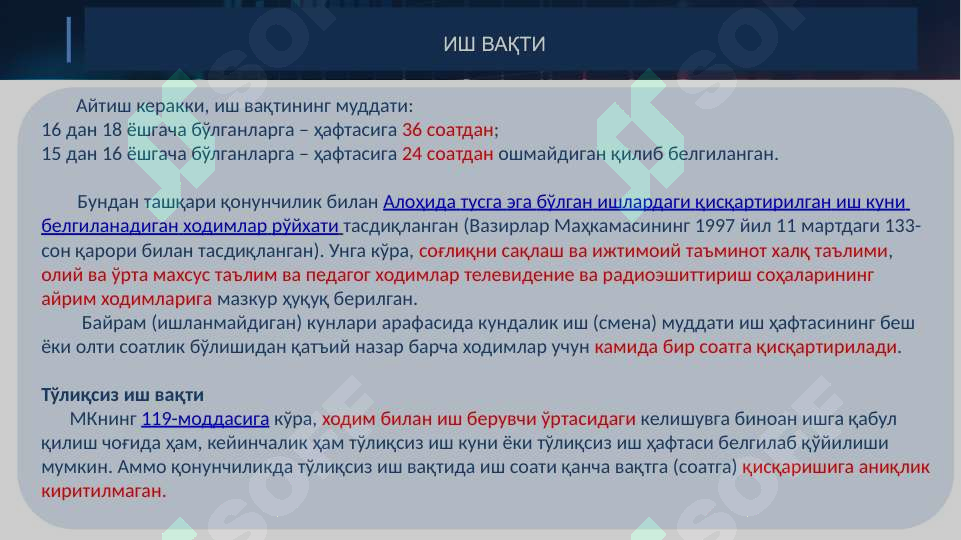 ИШ ВАҚТИ

Айтиш керакки, иш вақтининг муддати:
16 дан 18 ёшгача бўлганларга – ҳафтасига 36 соатдан;
15 дан 16 ёшгача бўлганларга – ҳафтасига 24 соатдан ошмайдиган қилиб белгиланган.

Бундан ташқари қонунчилик билан Алоҳида тусга эга бўлган ишлардаги қисқартирилган иш куни белгиланадиган ходимлар рўйхати тасдиқланган (Вазирлар Маҳкамасининг 1997 йил 11 мартдаги 133-сон қарори билан тасдиқланган). Унга кўра, соғлиқни сақлаш ва ижтимоий таъминот халқ таълими, олий ва ўрта махсус таълим ва педагог ходимлар телевидение ва радиоэшиттириш соҳаларининг айрим ходимларига мазкур ҳуқуқ берилган.

Байрам (ишланмайдиган) кунлари арафасида кундалик иш (смена) муддати иш ҳафтасининг беш ёки олти соатлик бўлишидан қатъий назар барча ходимлар учун камида бир соатга қисқартирилади.

Тўлиқсиз иш вақти
МКнинг 119-моддасига кўра, ходим билан иш берувчи ўртасидаги келишувга биноан ишга қабул қилиш чоғида ҳам, кейинчалик ҳам тўлиқсиз иш куни ёки тўлиқсиз иш ҳафтаси белгилаб қўйилиши мумкин. Аммо қонунчиликда тўлиқсиз иш вақтида иш соати қанча вақтга (соатга) қисқаришига аниқлик киритилмаган.